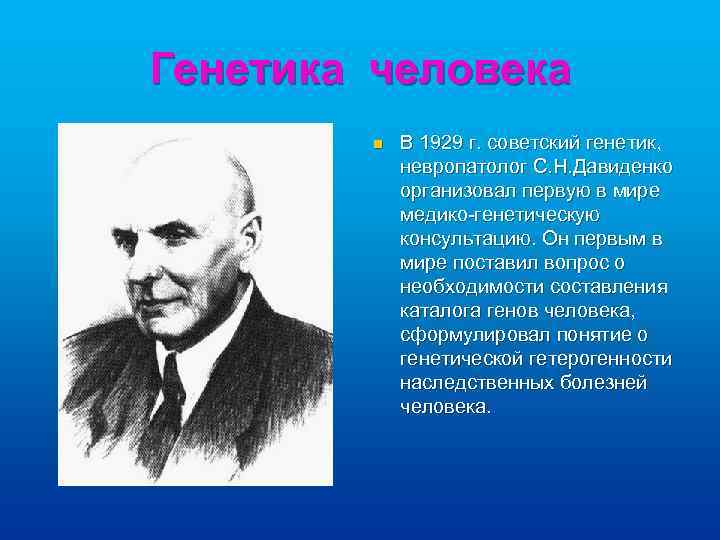 Генетика человека

В 1929 г. советский генетик, невропатолог С.Н.Давиденко организовал первую в мире медико-генетическую консультацию. Он первым в мире поставил вопрос о необходимости составления каталога генов человека, сформулировал понятие о генетической гетерогенности наследственных болезней человека.